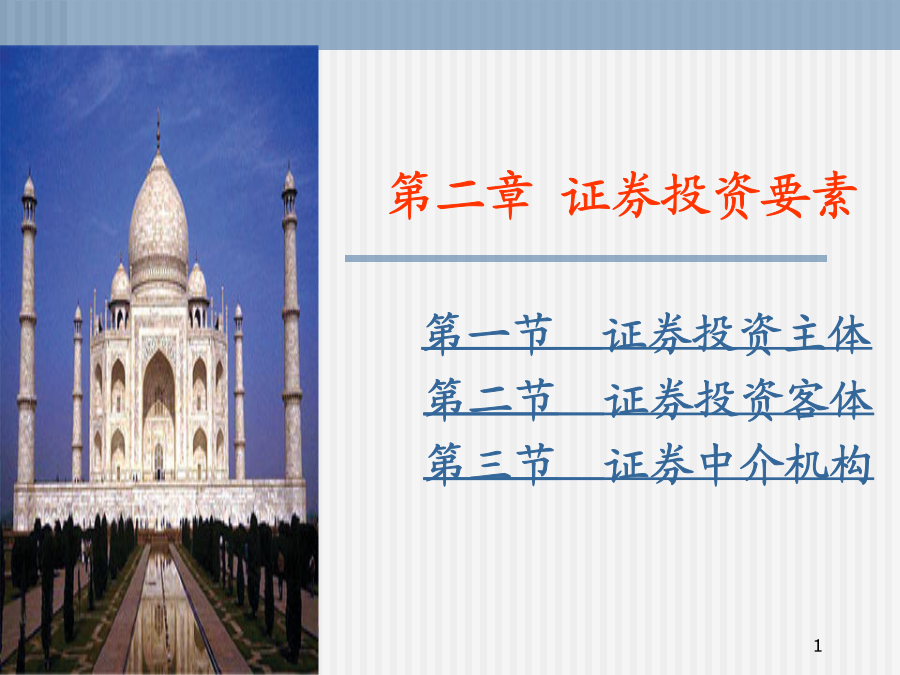 第二章 证券投资要素

第一节 证券投资主体
第二节 证券投资客体
第三节 证券中介机构

1